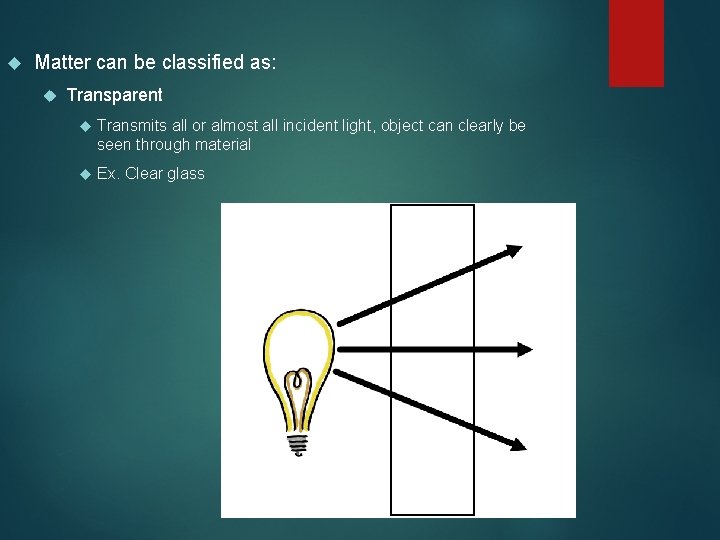 Matter can be classified as:

Transparent

Transmits all or almost all incident light, object can clearly be seen through material

Ex. Clear glass